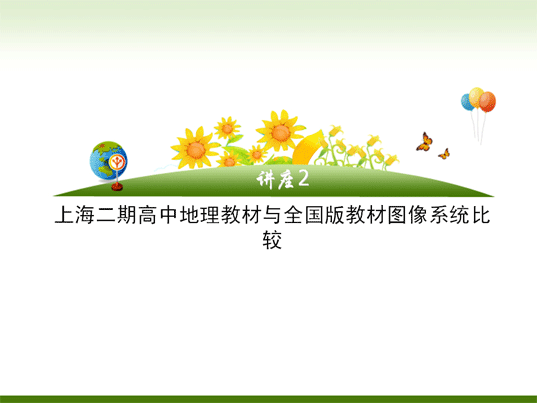 讲座2

上海二期高中地理教材与全国版教材图像系统比较